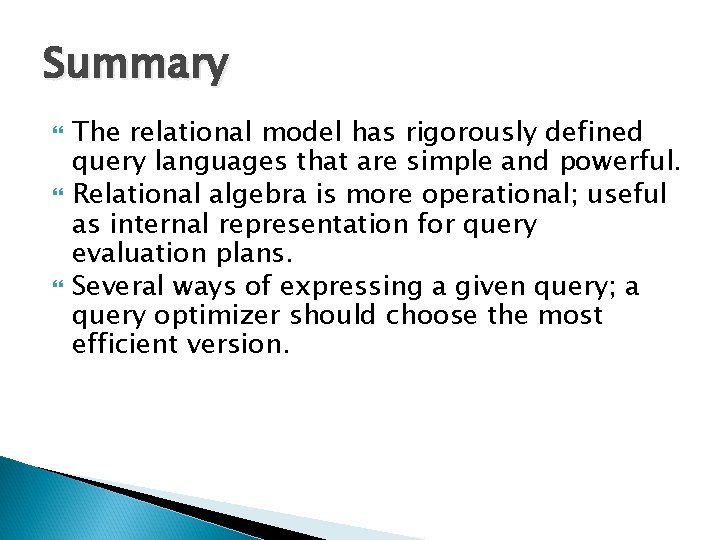 Summary

The relational model has rigorously defined query languages that are simple and powerful.

Relational algebra is more operational; useful as internal representation for query evaluation plans.

Several ways of expressing a given query; a query optimizer should choose the most efficient version.